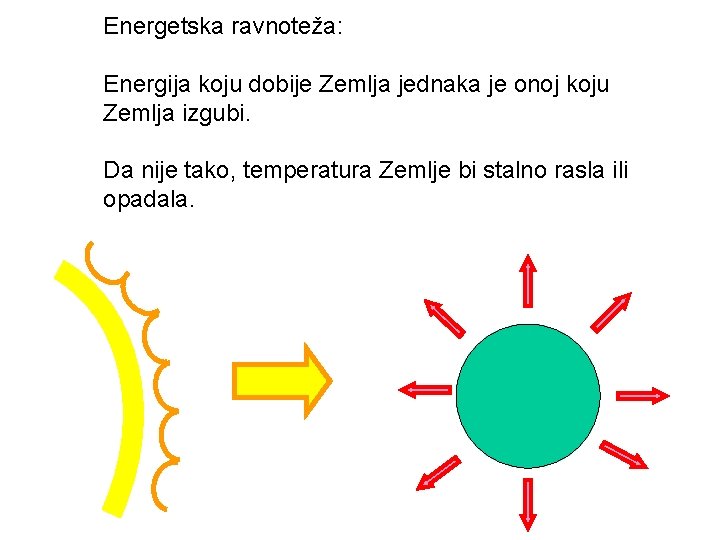 Energetska ravnoteža:

Energija koju dobije Zemlja jednaka je onoj koju Zemlja izgubi.

Da nije tako, temperatura Zemlje bi stalno rasla ili opadala.